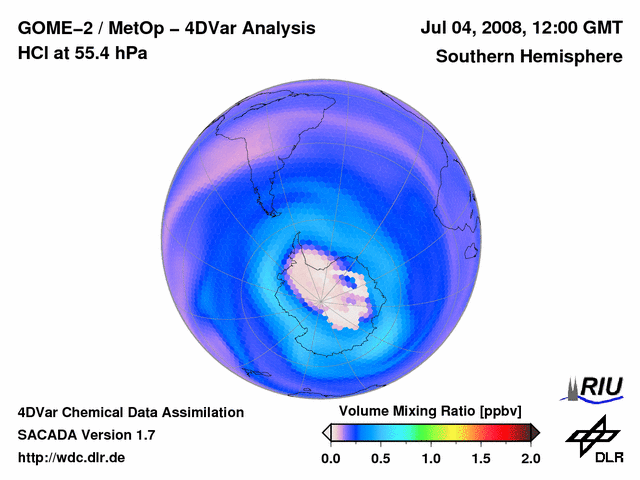 GOME–2 / MetOp – 4DVar Analysis
HCl at 55.4 hPa

Jul 04, 2008, 12:00 GMT
Southern Hemisphere

4DVar Chemical Data Assimilation
SACADA Version 1.7
http://wdc.dlr.de

Volume Mixing Ratio [ppbv]
0.0 0.5 1.0 1.5 2.0

RIU

DLR